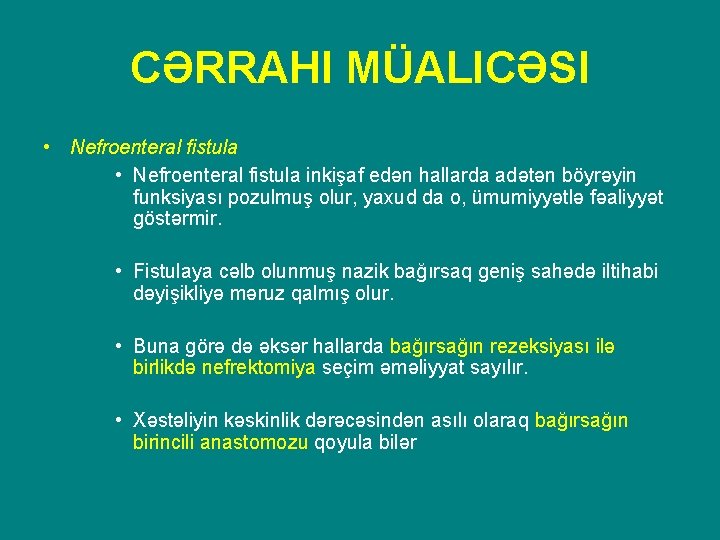 CƏRRAHI MÜALICƏSI

• Nefroenteral fistula

• Nefroenteral fistula inkişaf edən hallarda adətən böyrəyin funksiyası pozulmuş olur, yaxud da o, ümumiyyətlə fəaliyyət göstərmir.

• Fistulaya cəlb olunmuş nazik bağırsaq geniş sahədə iltihabi dəyişikliyə məruz qalmış olur.

• Buna görə də əksər hallarda bağırsağın rezeksiyası ilə birlikdə nefrektomiya seçim əməliyyat sayılır.

• Xəstəliyin kəskinlik dərəcəsindən asılı olaraq bağırsağın birincili anastomozu qoyula bilər